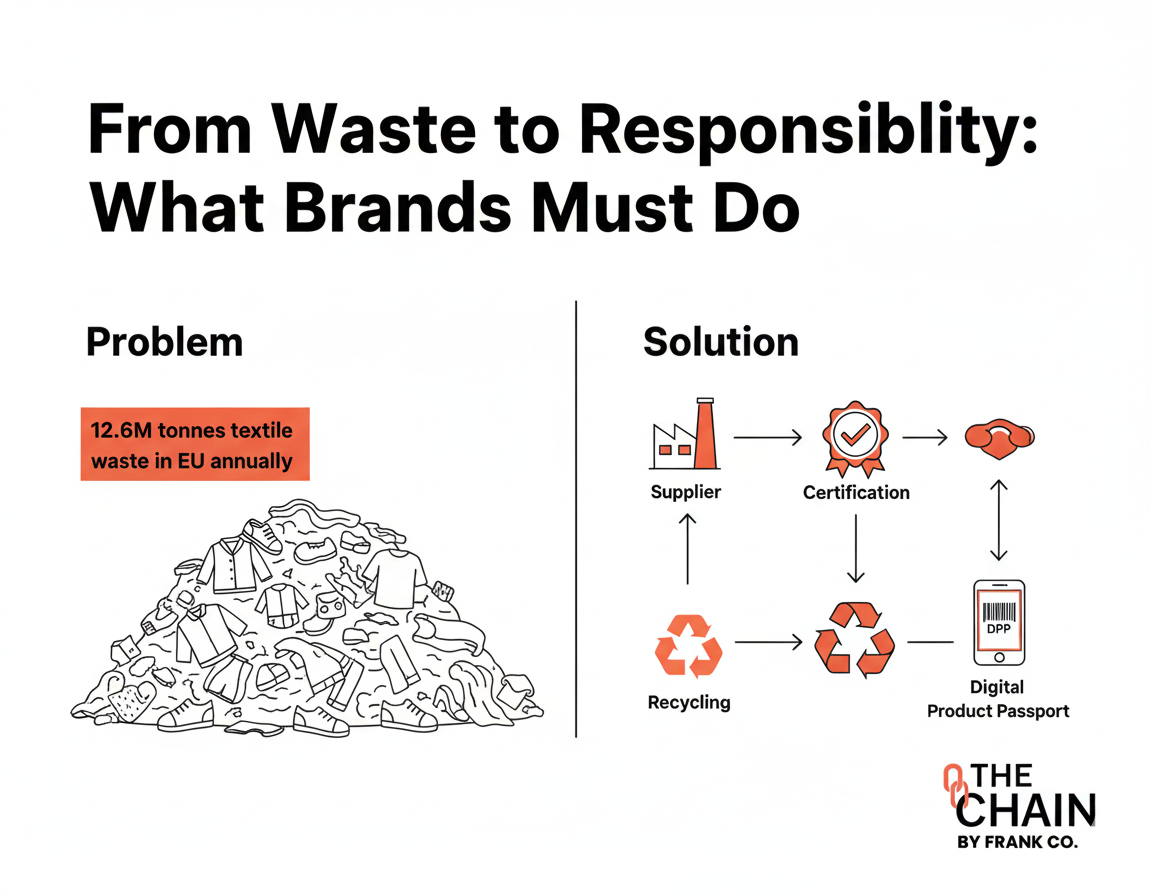 From Waste to Responsiblity: What Brands Must Do

Problem

12.6M tonnes textile waste in EU annually

Solution

Supplier

Certification

Recycling

DPP

Digital Product Passport

THE CHAIN
BY FRANK CO.